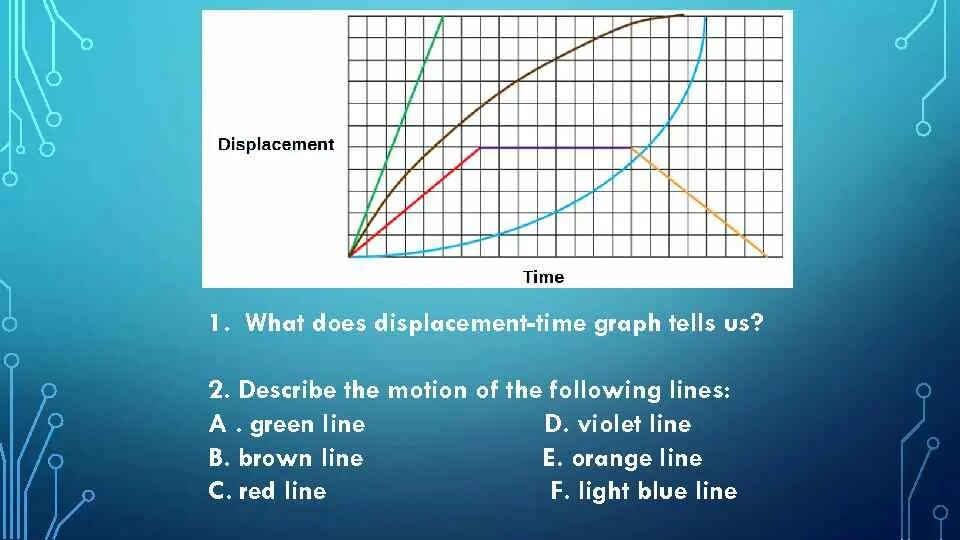 Displacement

Time

1. What does displacement-time graph tells us?

2. Describe the motion of the following lines:
A . green line
B. brown line
C. red line

D. violet line
E. orange line
F. light blue line